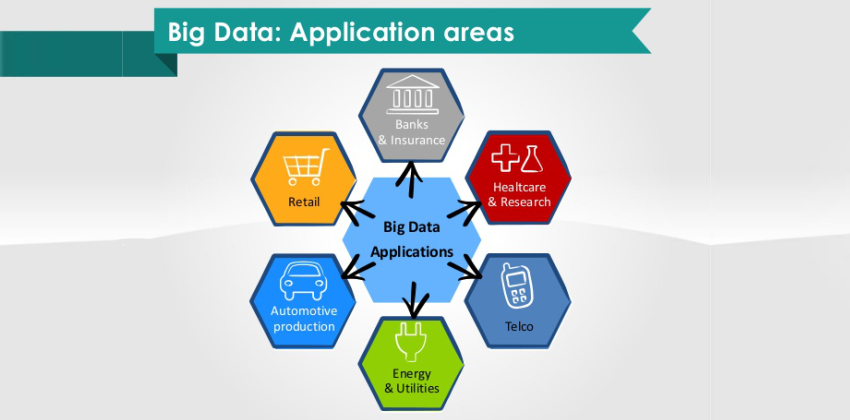 Big Data: Application areas

Banks & Insurance

Retail

Healtcare & Research

Big Data Applications

Automotive production

Telco

Energy & Utilities